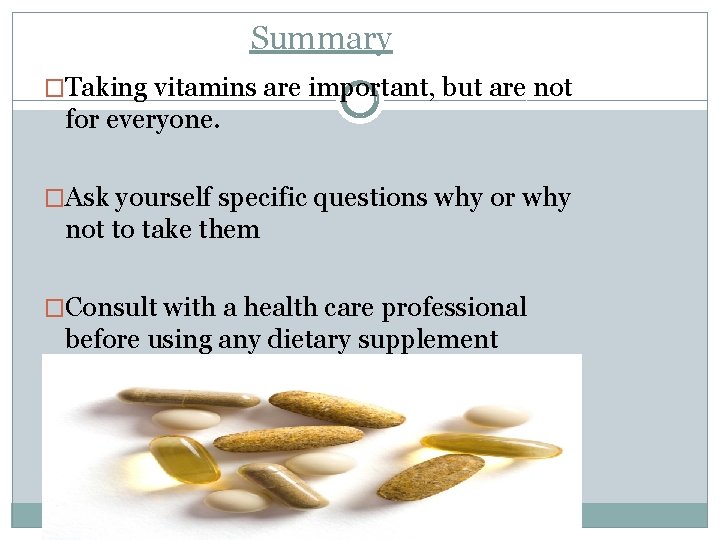 Summary

□Taking vitamins are important, but are not for everyone.

□Ask yourself specific questions why or why not to take them

□Consult with a health care professional before using any dietary supplement